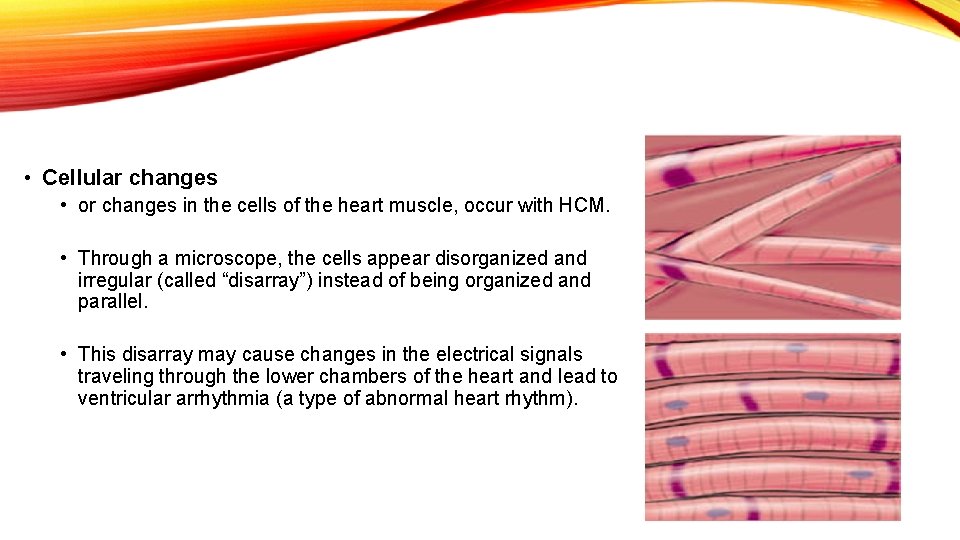 • Cellular changes
• or changes in the cells of the heart muscle, occur with HCM.

• Through a microscope, the cells appear disorganized and irregular (called “disarray”) instead of being organized and parallel.

• This disarray may cause changes in the electrical signals traveling through the lower chambers of the heart and lead to ventricular arrhythmia (a type of abnormal heart rhythm).